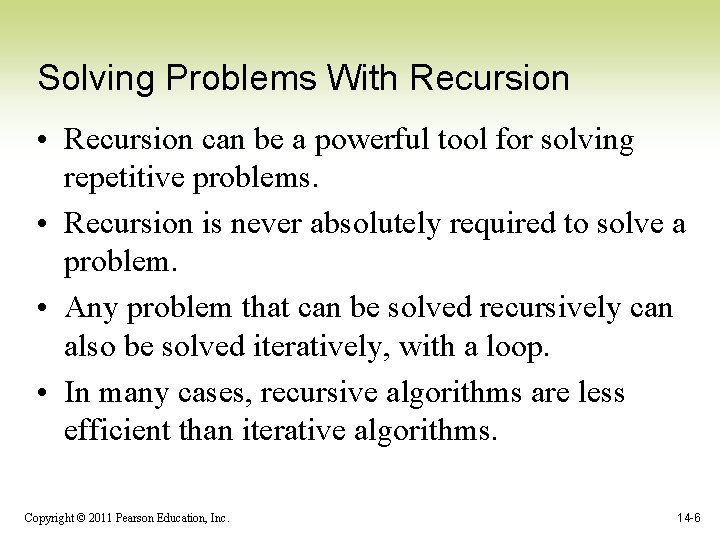 Solving Problems With Recursion

• Recursion can be a powerful tool for solving repetitive problems.

• Recursion is never absolutely required to solve a problem.

• Any problem that can be solved recursively can also be solved iteratively, with a loop.

• In many cases, recursive algorithms are less efficient than iterative algorithms.

Copyright © 2011 Pearson Education, Inc.

14-6